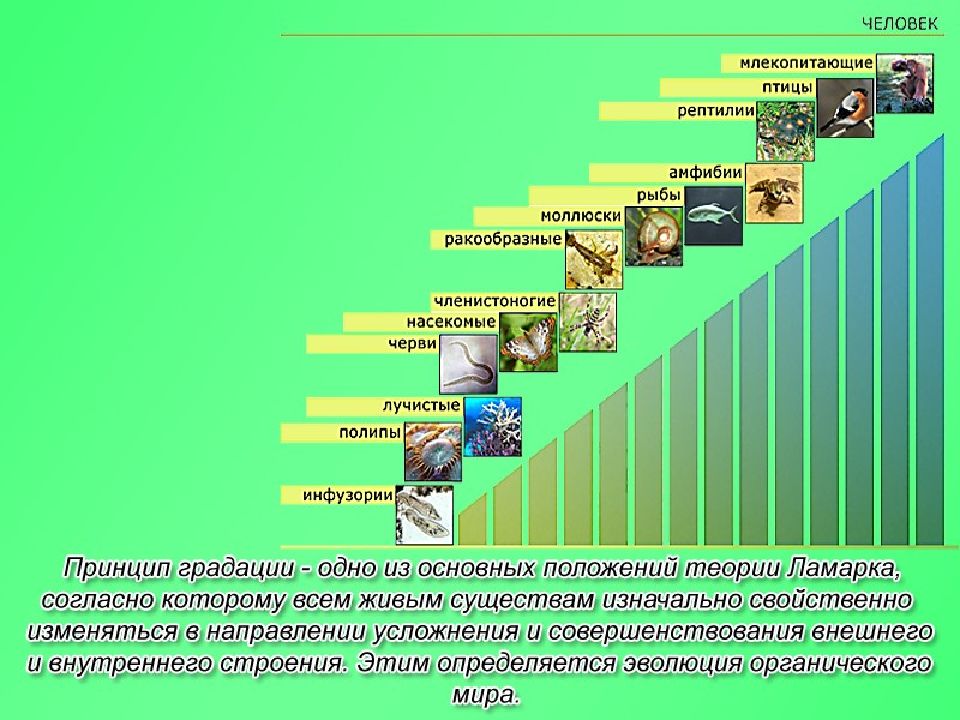 ЧЕЛОВЕК

млекопитающие

птицы

рептилии

амфибии

рыбы

моллюски

ракообразные

членистоногие

насекомые

черви

лучистые

полипы

инфузории

Принцип градации - одно из основных положений теории Ламарка, согласно которому всем живым существам изначально свойственно изменяться в направлении усложнения и совершенствования внешнего и внутреннего строения. Этим определяется эволюция органического мира.